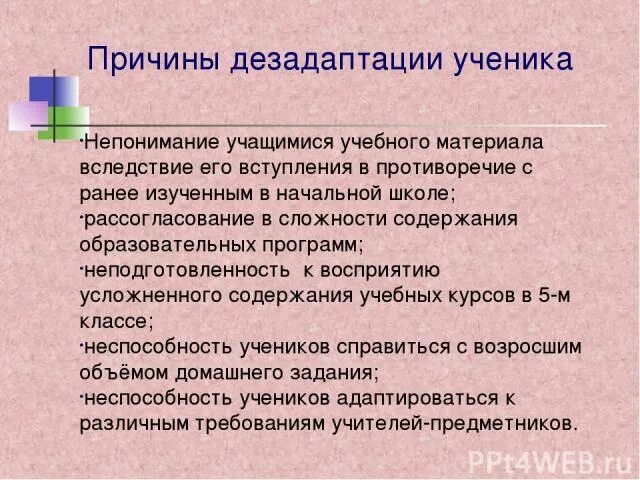 Причины дезадаптации ученика

·Непонимание учащимися учебного материала вследствие его вступления в противоречие с ранее изученным в начальной школе;
·рассогласование в сложности содержания образовательных программ;
·неподготовленность к восприятию усложненного содержания учебных курсов в 5-м классе;
·неспособность учеников справиться с возросшим объёмом домашнего задания;
·неспособность учеников адаптироваться к различным требованиям учителей-предметников.

PPt4WEB.ru